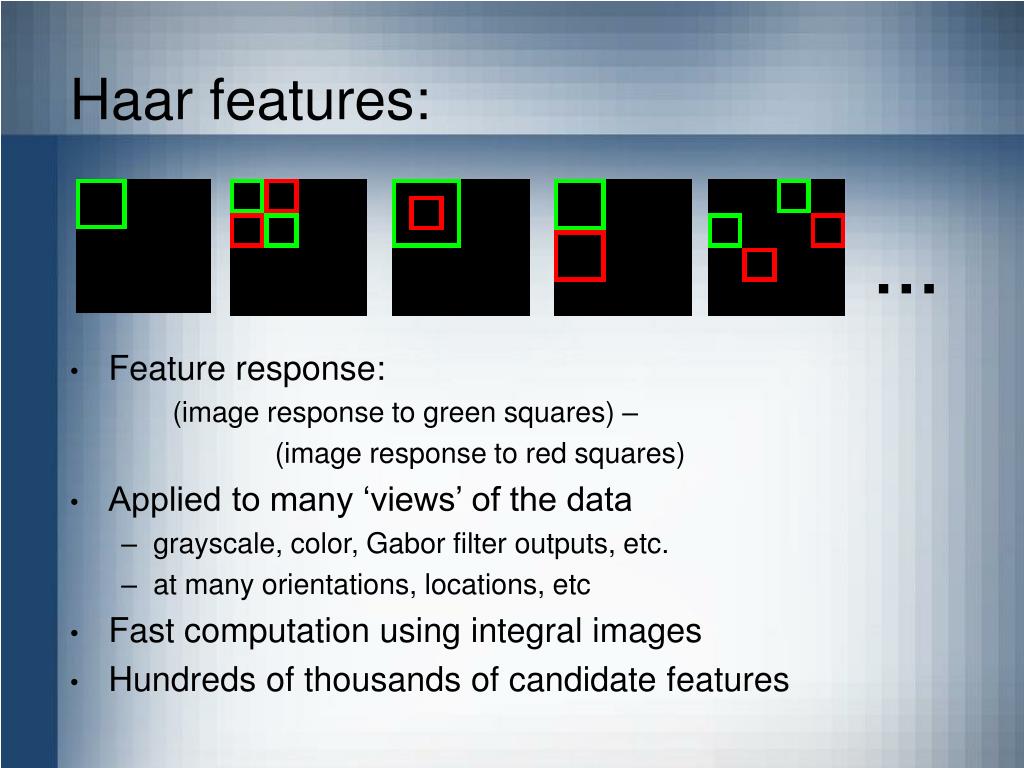 Haar features:

…

• Feature response:

(image response to green squares) –

(image response to red squares)

• Applied to many ‘views’ of the data

– grayscale, color, Gabor filter outputs, etc.

– at many orientations, locations, etc

• Fast computation using integral images

• Hundreds of thousands of candidate features